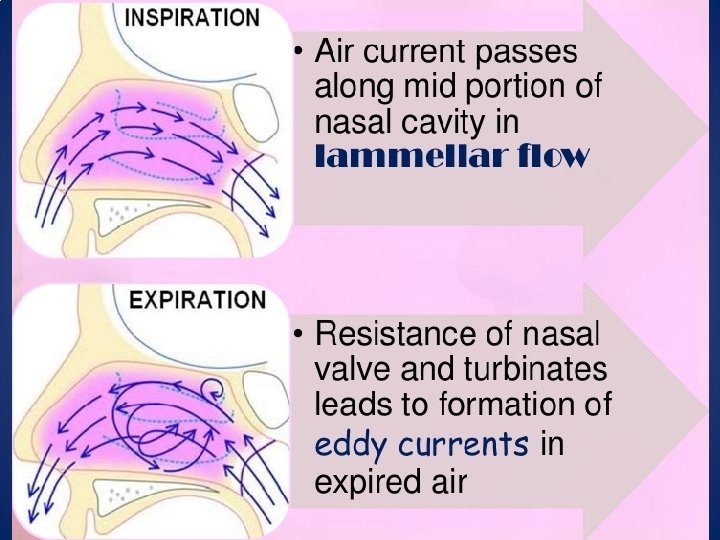 INSPIRATION

• Air current passes along mid portion of nasal cavity in lammellar flow

EXPIRATION

• Resistance of nasal valve and turbinates leads to formation of eddy currents in expired air